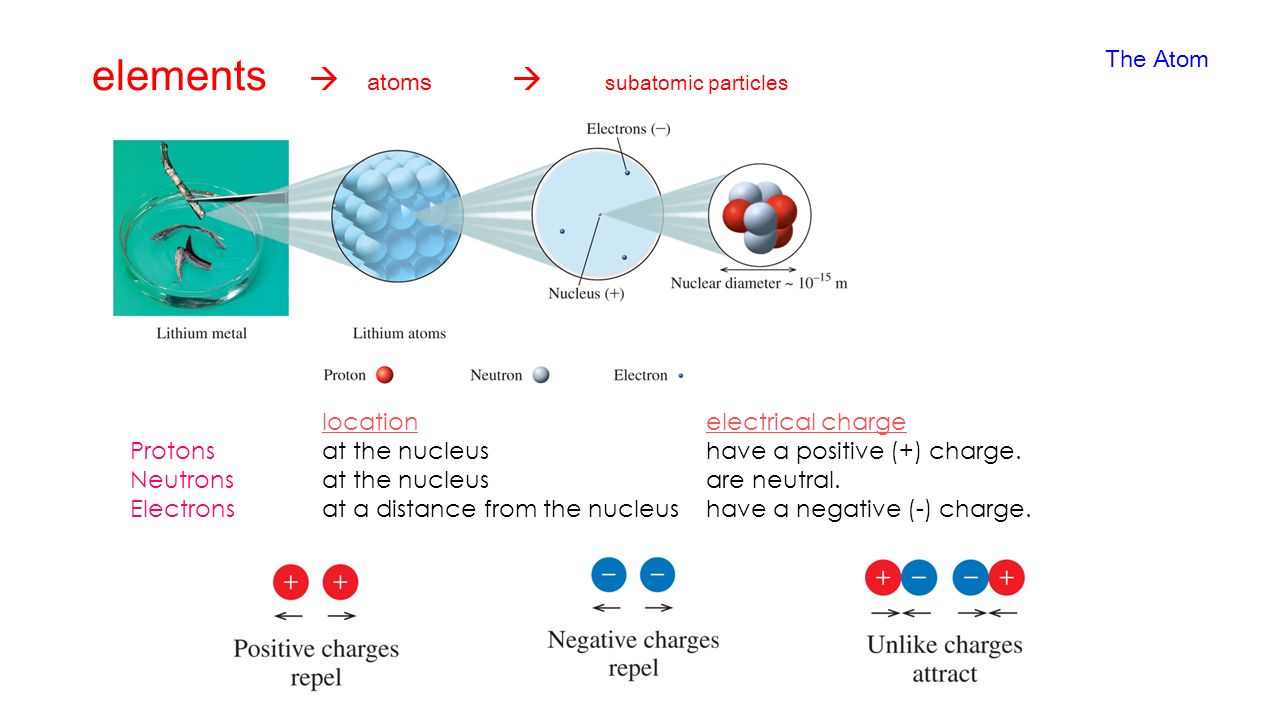 The Atom

elements → atoms → subatomic particles

Electrons (−)

Nucleus (+)

Nuclear diameter ~ $10^{-15}$ m

Lithium metal

Lithium atoms

Proton Neutron Electron

| | location | electrical charge |
|---|---|---|
| Protons | at the nucleus | have a positive (+) charge. |
| Neutrons | at the nucleus | are neutral. |
| Electrons | at a distance from the nucleus | have a negative (-) charge. |

+ +

Positive charges repel

− −

Negative charges repel

+ − − +

Unlike charges attract